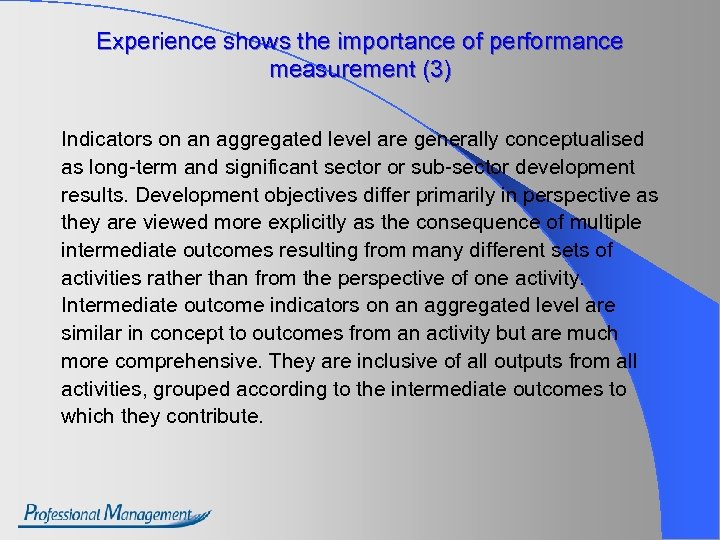 Experience shows the importance of performance measurement (3)

Indicators on an aggregated level are generally conceptualised as long-term and significant sector or sub-sector development results. Development objectives differ primarily in perspective as they are viewed more explicitly as the consequence of multiple intermediate outcomes resulting from many different sets of activities rather than from the perspective of one activity. Intermediate outcome indicators on an aggregated level are similar in concept to outcomes from an activity but are much more comprehensive. They are inclusive of all outputs from all activities, grouped according to the intermediate outcomes to which they contribute.

Professional Management